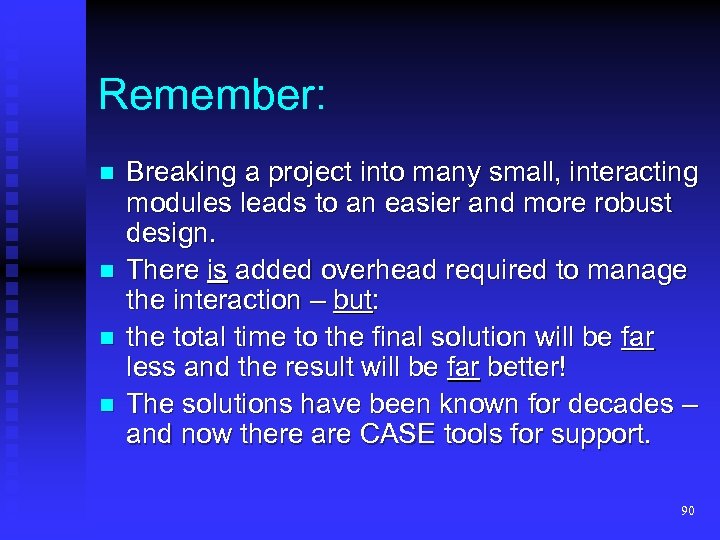 Remember:

- Breaking a project into many small, interacting modules leads to an easier and more robust design.
- There is added overhead required to manage the interaction – but:
- the total time to the final solution will be far less and the result will be far better!
- The solutions have been known for decades – and now there are CASE tools for support.

90